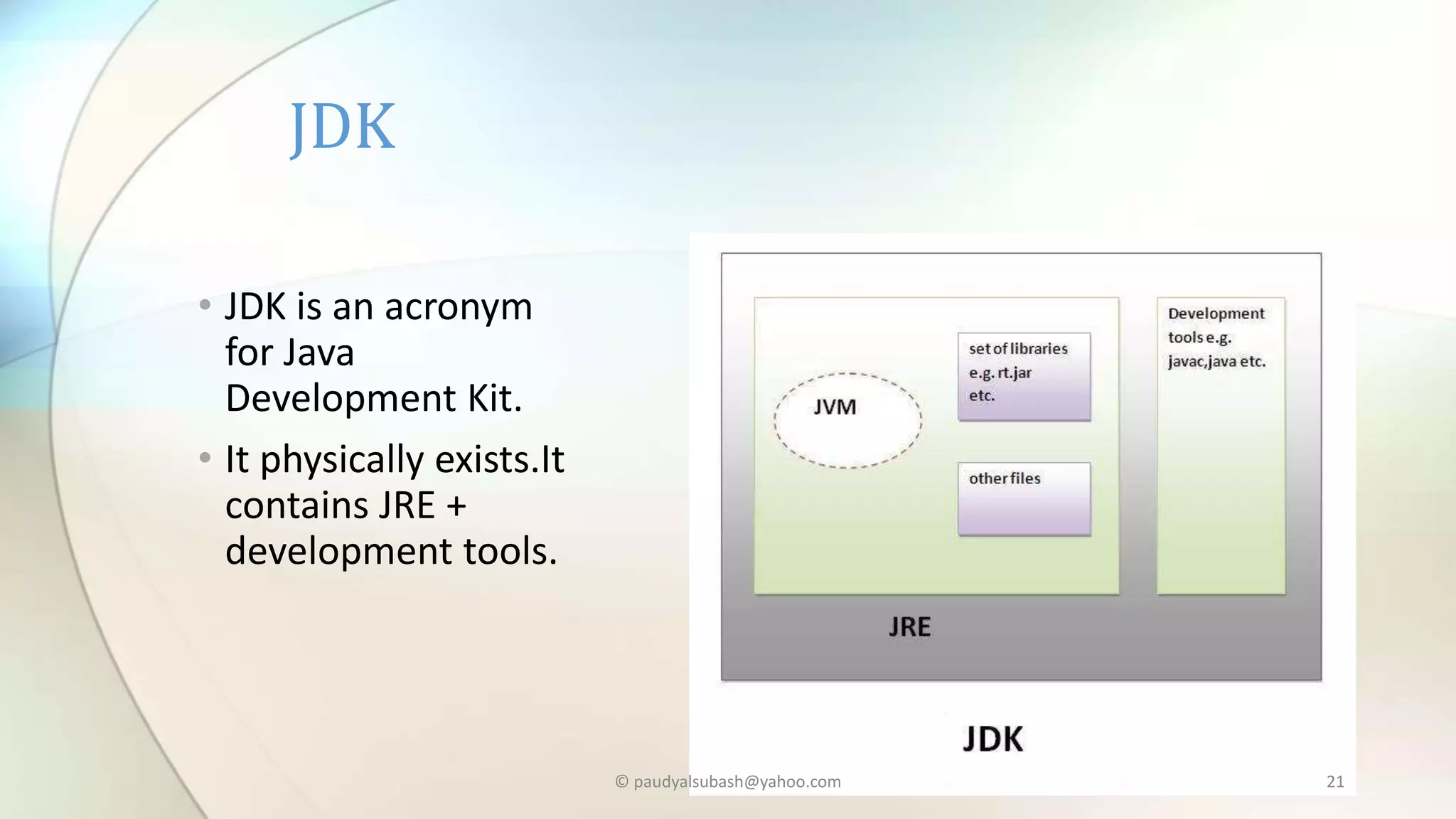 JDK

• JDK is an acronym for Java Development Kit.
• It physically exists.It contains JRE + development tools.

JVM

set of libraries e.g. rt.jar etc.

other files

Development tools e.g. javac,java etc.

JRE

JDK

© paudyalsubash@yahoo.com

21